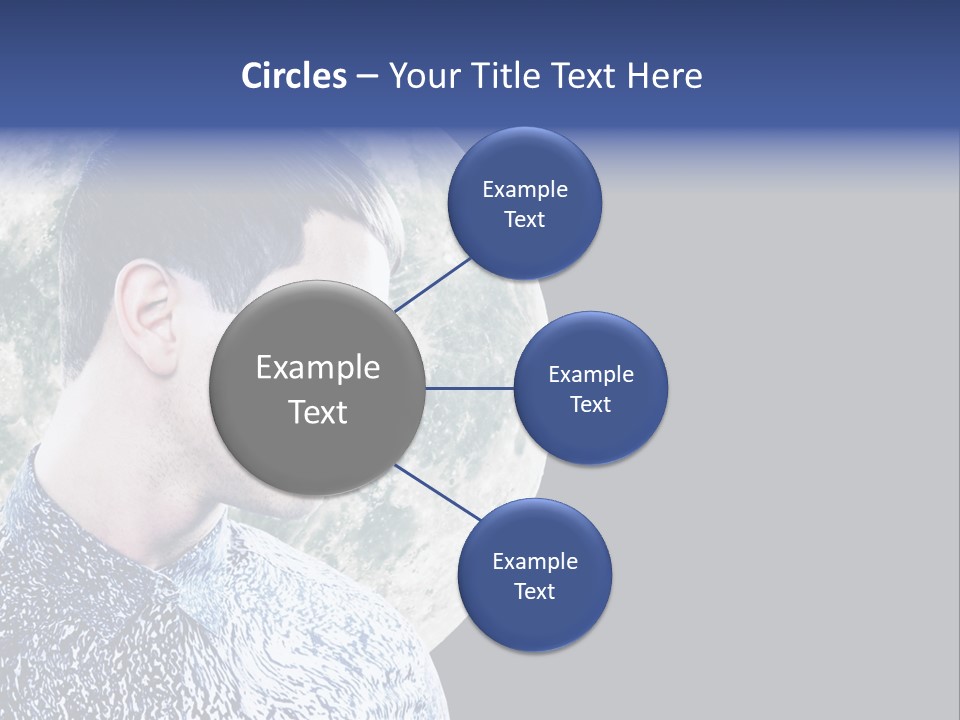 Circles – Your Title Text Here

Example Text

Example Text

Example Text

Example Text